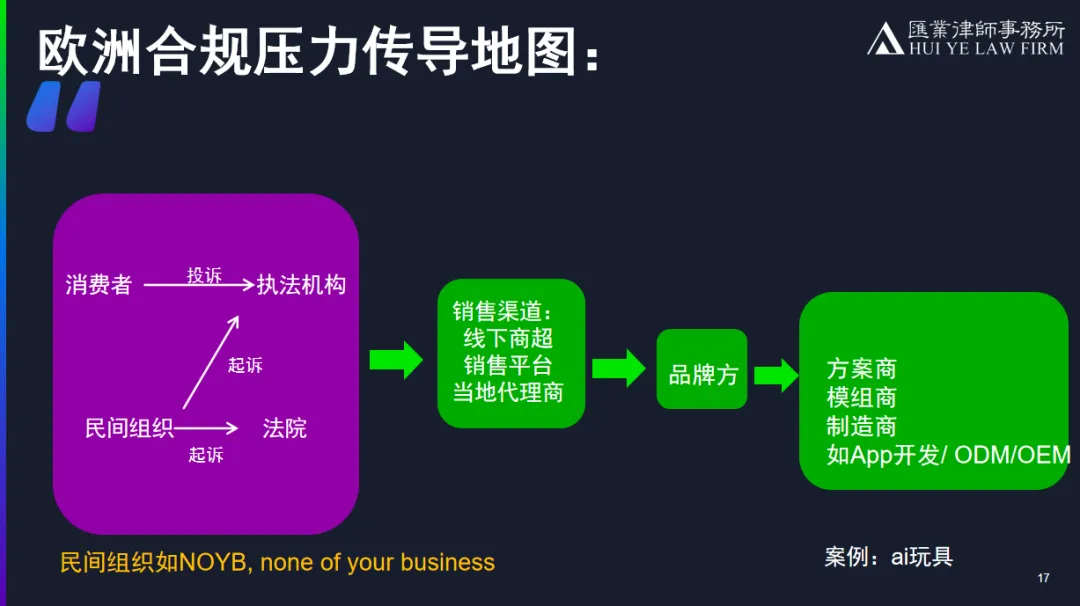 欧洲合规压力传导地图：

匯業律師事務所
HUI YE LAW FIRM

消费者 投诉 执法机构
起诉
民间组织 起诉 法院

销售渠道：
线下商超
销售平台
当地代理商

品牌方

方案商
模组商
制造商
如App开发/ ODM/OEM

民间组织如NOYB, none of your business

案例：ai玩具

17